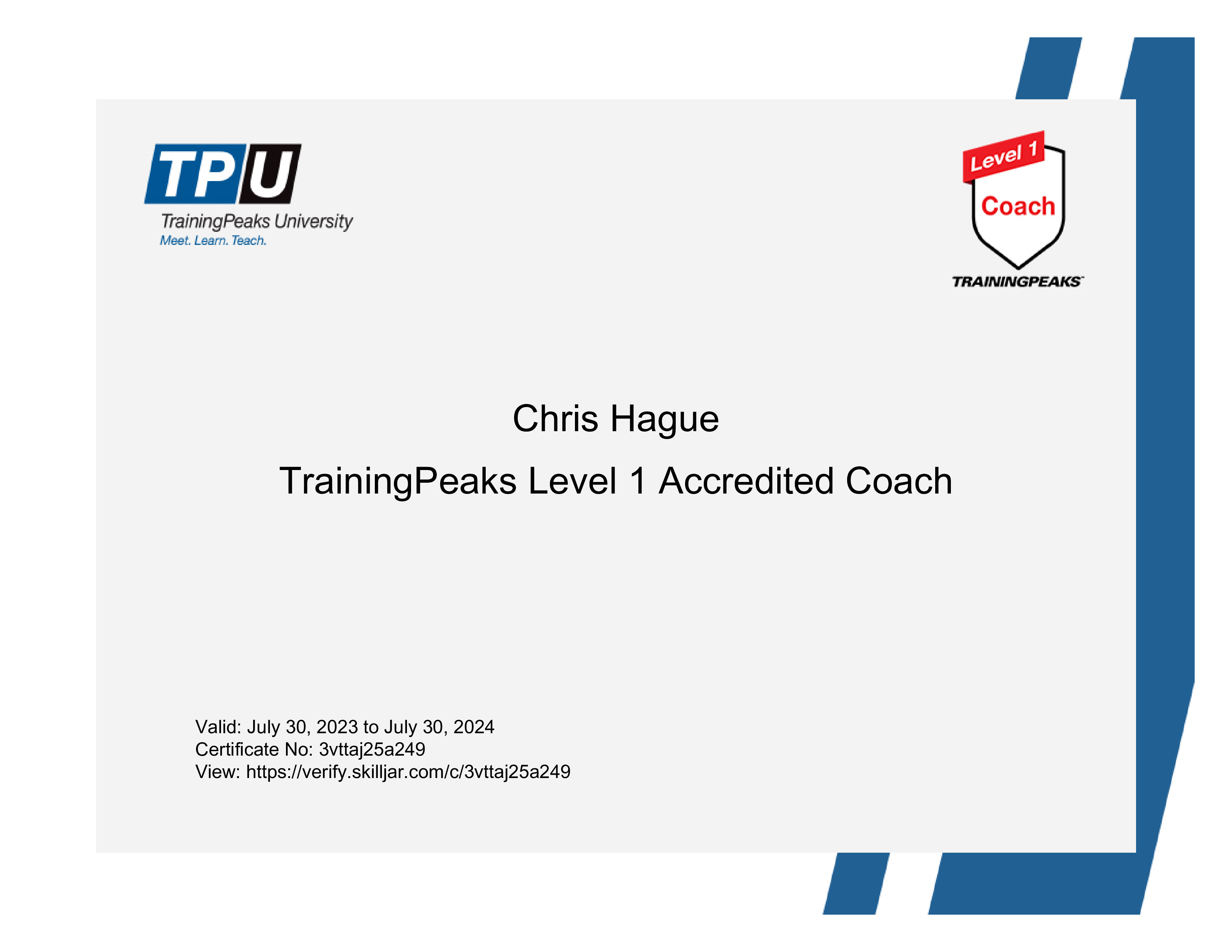 TPU
TrainingPeaks University
Meet. Learn. Teach.

Level 1
Coach
TRAININGPEAKS

Chris Hague

TrainingPeaks Level 1 Accredited Coach

Valid: July 30, 2023 to July 30, 2024
Certificate No: 3vttaj25a249
View: https://verify.skilljar.com/c/3vttaj25a249